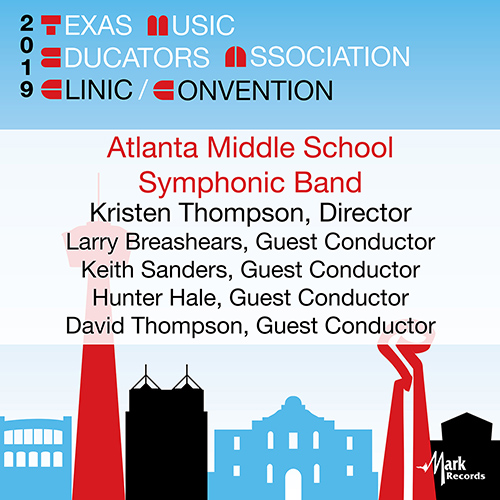 2019 TEXAS MUSIC EDUCATORS ASSOCIATION CLINIC / CONVENTION

Atlanta Middle School Symphonic Band

Kristen Thompson, Director

Larry Breashears, Guest Conductor

Keith Sanders, Guest Conductor

Hunter Hale, Guest Conductor

David Thompson, Guest Conductor

Mark Records